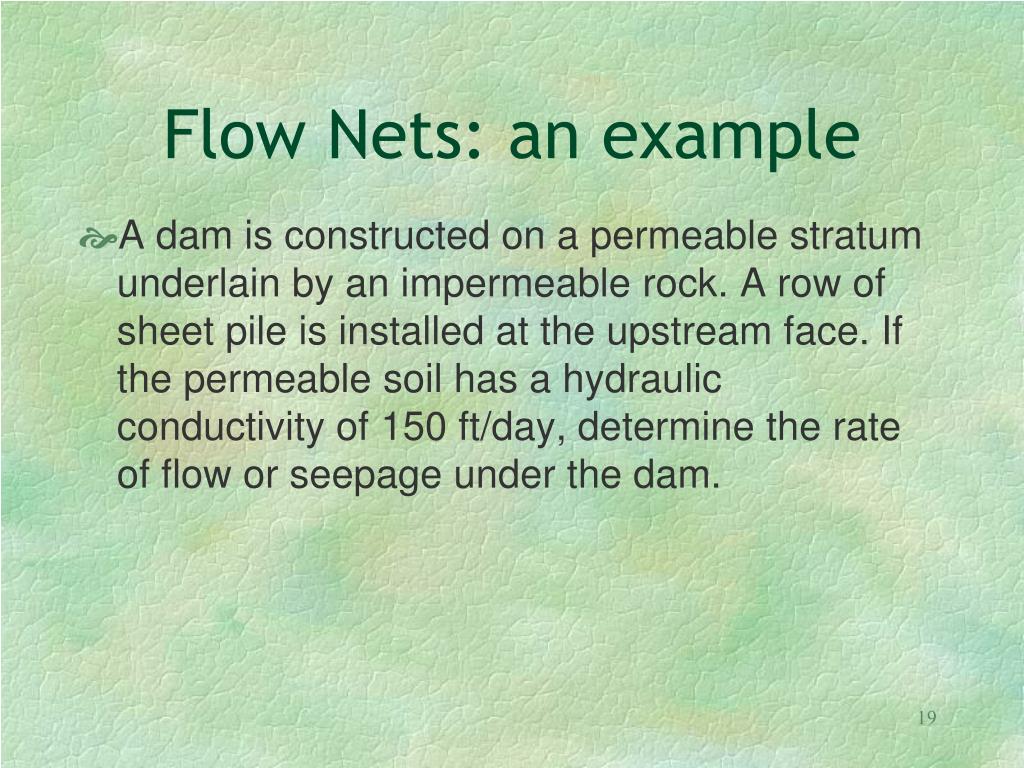 Flow Nets: an example

A dam is constructed on a permeable stratum underlain by an impermeable rock. A row of sheet pile is installed at the upstream face. If the permeable soil has a hydraulic conductivity of 150 ft/day, determine the rate of flow or seepage under the dam.

19